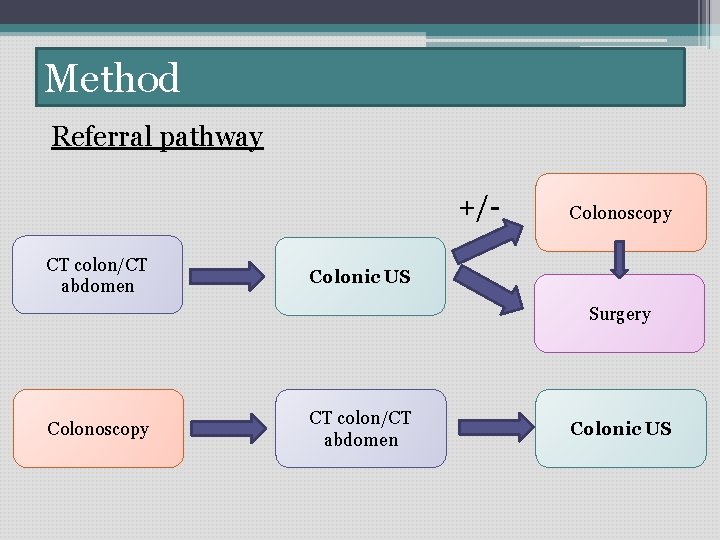 Method

Referral pathway

CT colon/CT abdomen

Colonic US

+/-

Colonoscopy

Surgery

Colonoscopy

CT colon/CT abdomen

Colonic US